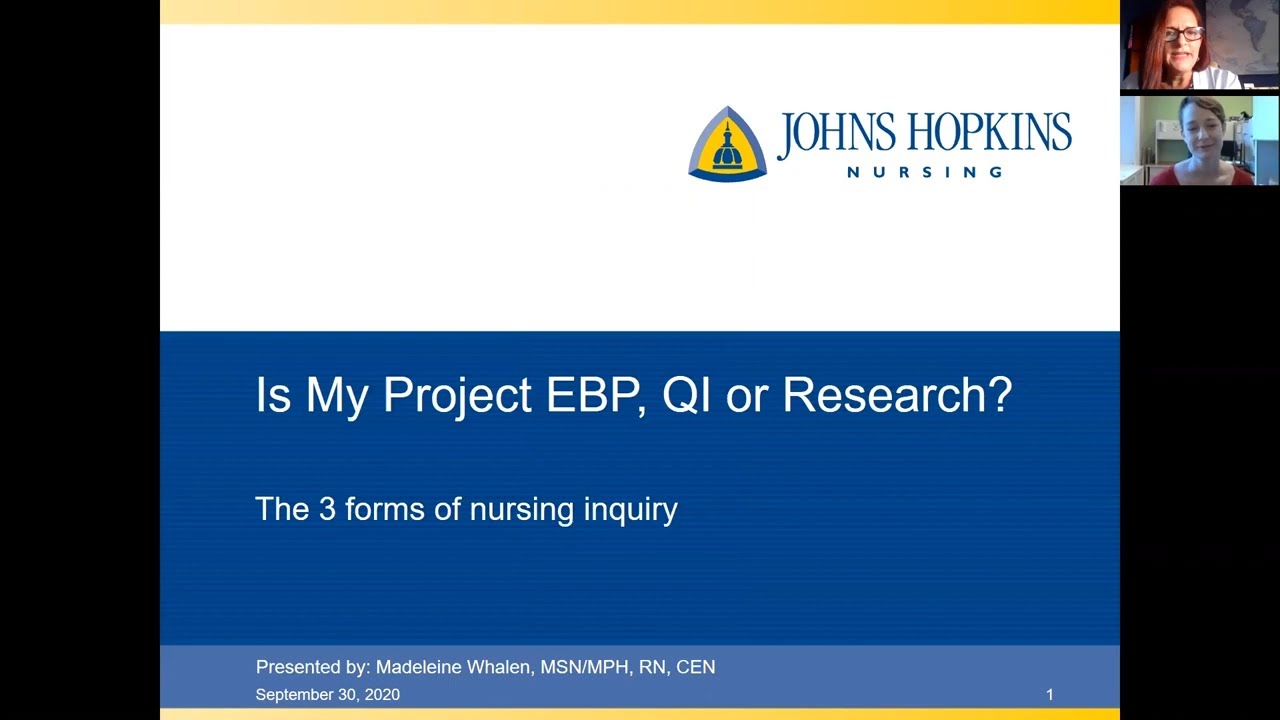 JOHNS HOPKINS
NURSING

Is My Project EBP, QI or Research?

The 3 forms of nursing inquiry

Presented by: Madeleine Whalen, MSN/MPH, RN, CEN
September 30, 2020

1